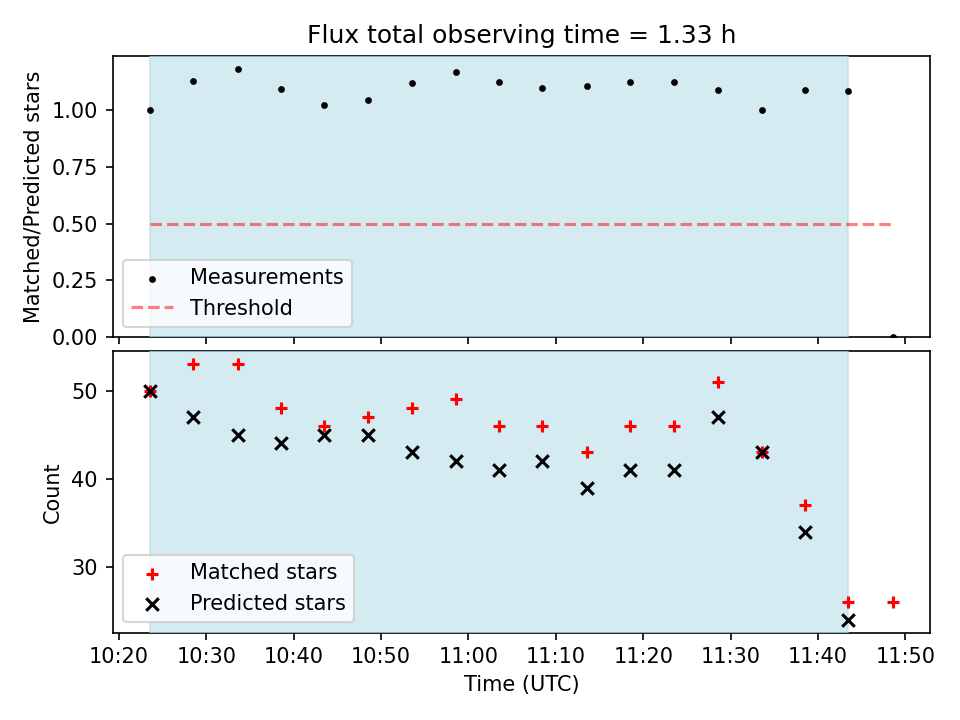 Flux total observing time = 1.33 h

Matched/Predicted stars

1.00
0.75
0.50
0.25
0.00

Measurements
Threshold

Count

50
40
30

Matched stars
Predicted stars

10:20 10:30 10:40 10:50 11:00 11:10 11:20 11:30 11:40 11:50

Time (UTC)